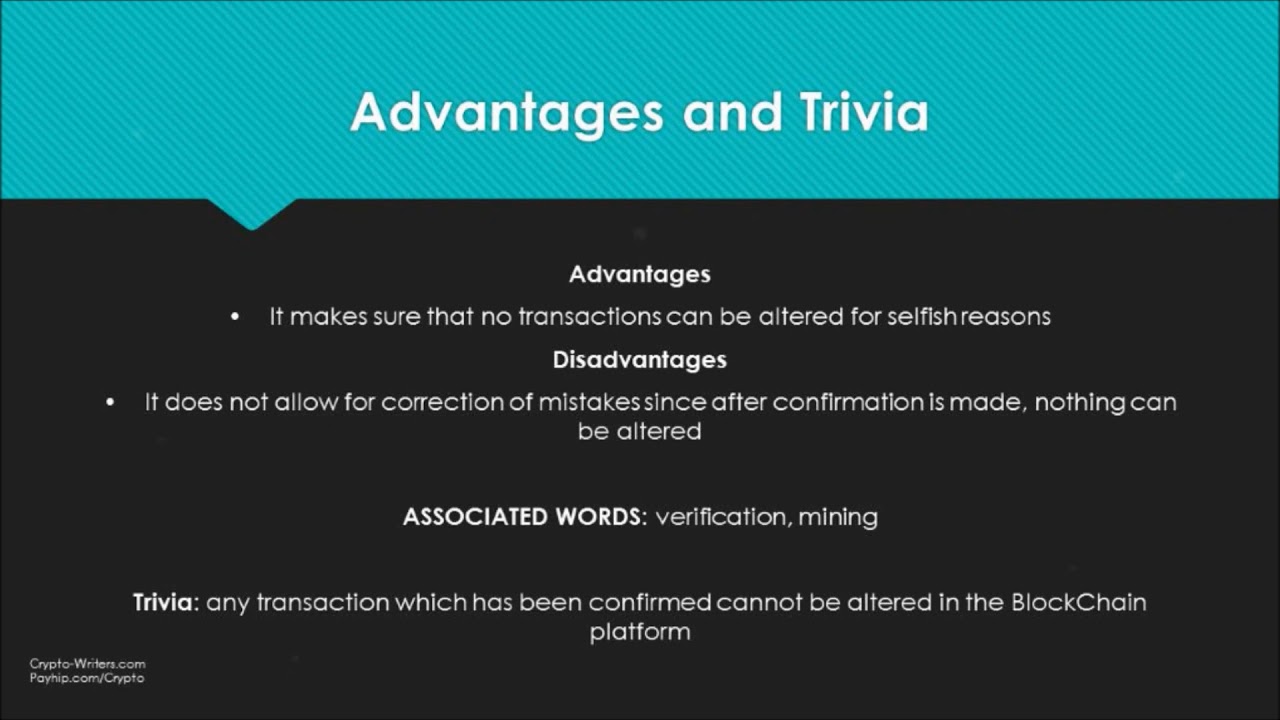 Advantages and Trivia

Advantages

• It makes sure that no transactions can be altered for selfish reasons

Disadvantages

• It does not allow for correction of mistakes since after confirmation is made, nothing can be altered

ASSOCIATED WORDS: verification, mining

Trivia: any transaction which has been confirmed cannot be altered in the BlockChain platform

Crypto-Writers.com
Payhip.com/Crypto